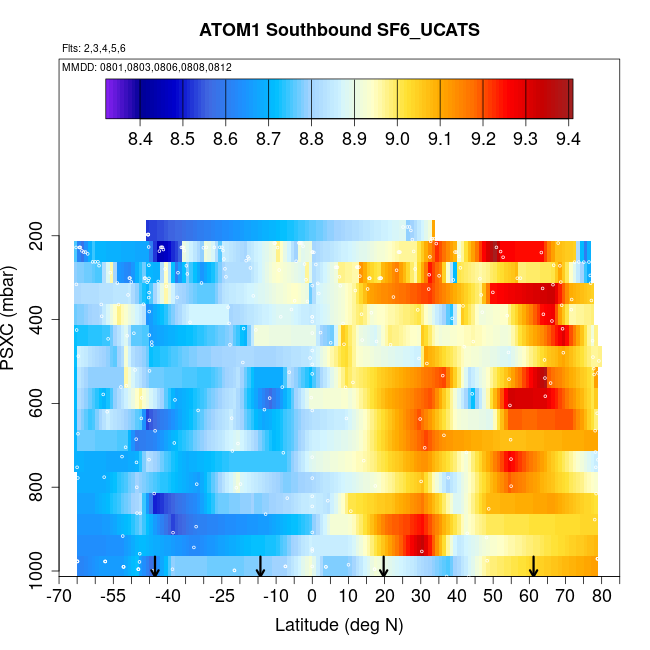 ATOM1 Southbound SF6_UCATS

Flts: 2,3,4,5,6

MMDD: 0801,0803,0806,0808,0812

8.4 8.5 8.6 8.7 8.8 8.9 9.0 9.1 9.2 9.3 9.4

PSXC (mbar)

200
400
600
800
1000

-70 -55 -40 -25 -10 0 10 20 30 40 50 60 70 80

Latitude (deg N)